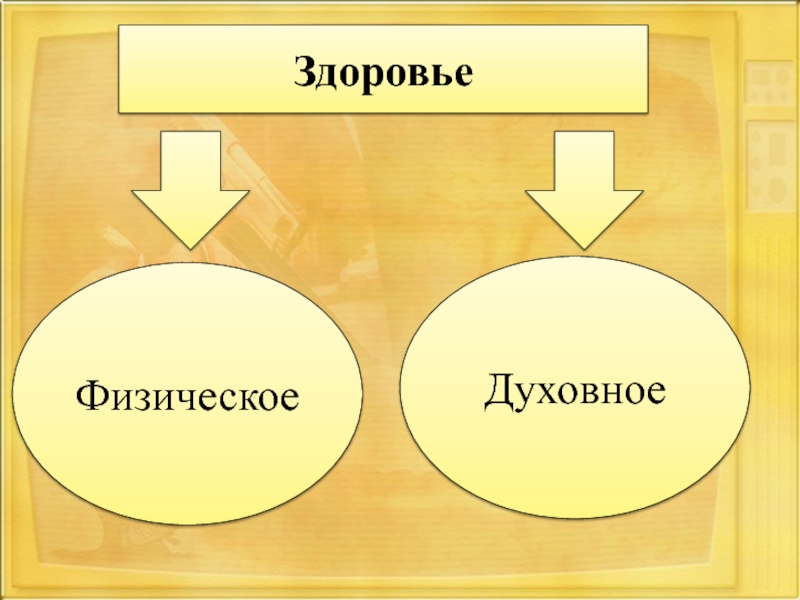 Здоровье

Физическое

Духовное